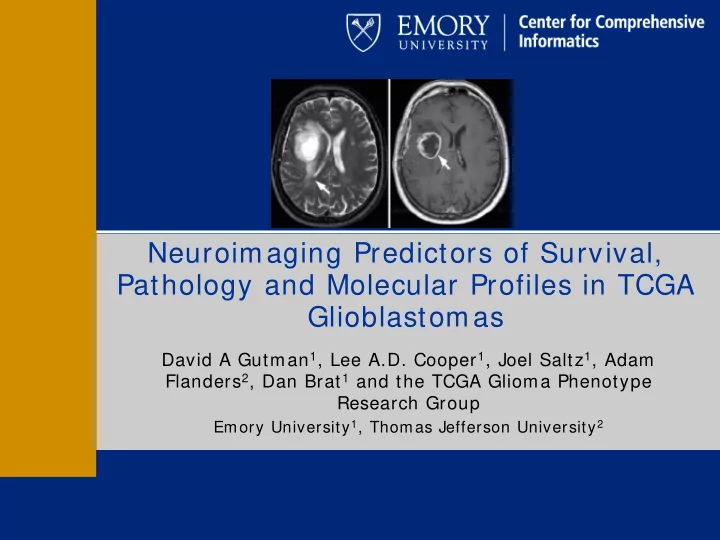 EMORY UNIVERSITY

Center for Comprehensive Informatics

Neuroimaging Predictors of Survival, Pathology and Molecular Profiles in TCGA Glioblastomas

David A Gutman$^1$, Lee A.D. Cooper$^1$, Joel Saltz$^1$, Adam Flanders$^2$, Dan Brat$^1$ and the TCGA Glioma Phenotype Research Group

Emory University$^1$, Thomas Jefferson University$^2$